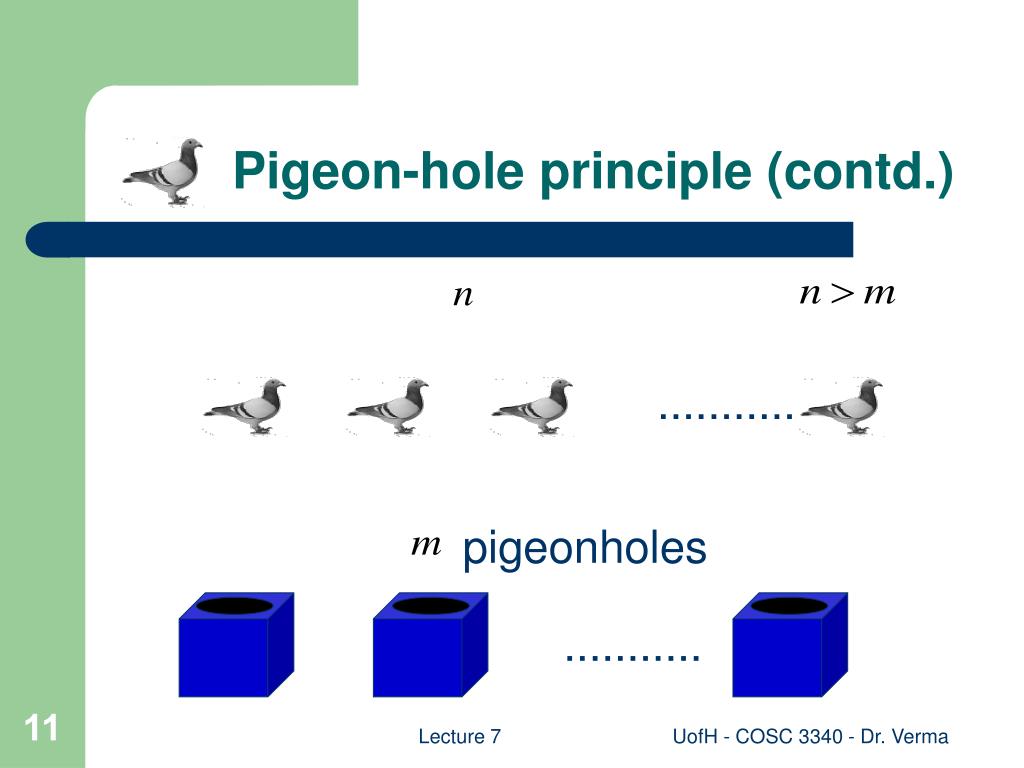 Pigeon-hole principle (contd.)

$n$

$n > m$

...........

$m$ pigeonholes

...........

11

Lecture 7

UofH - COSC 3340 - Dr. Verma